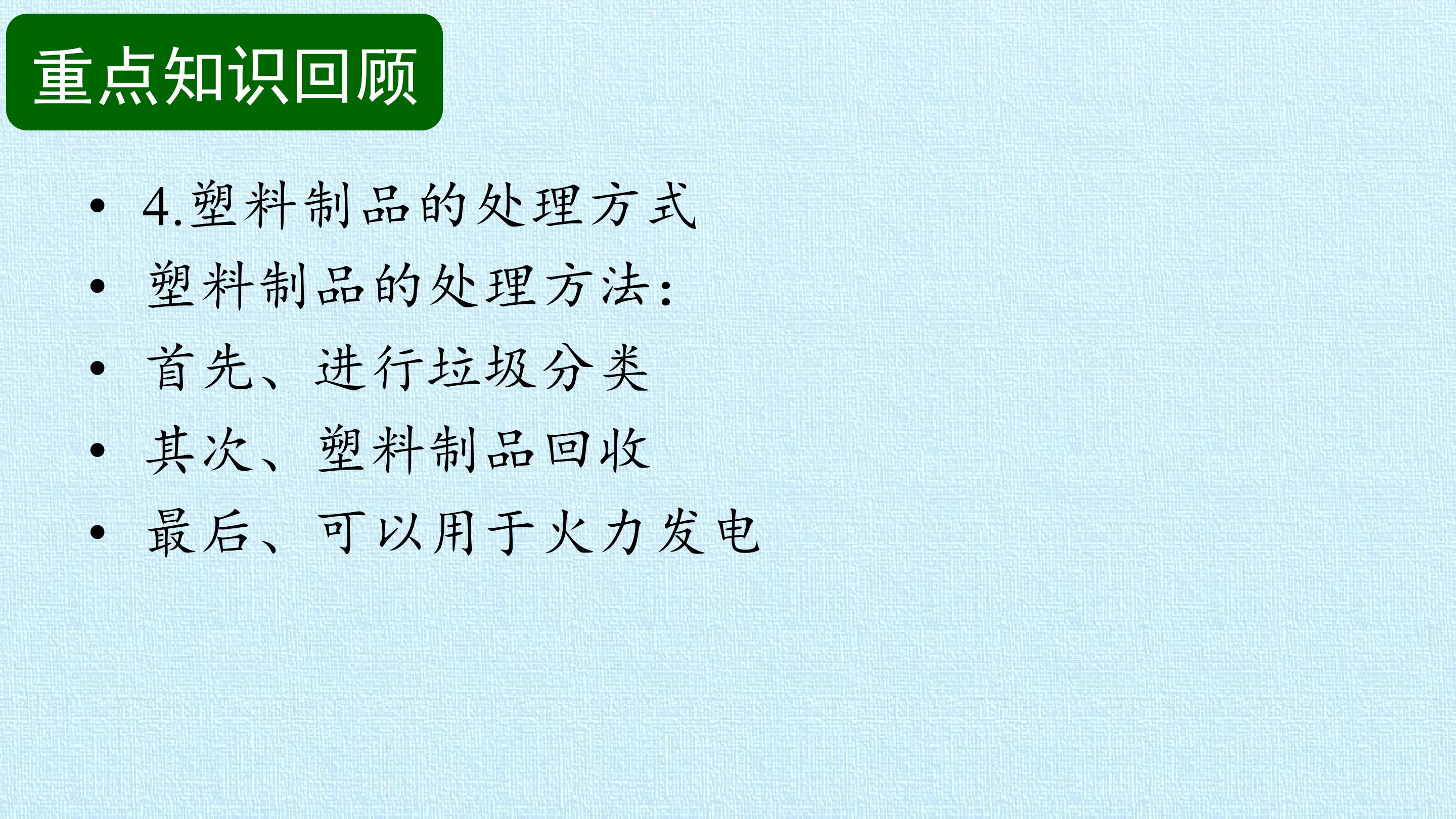 重点知识回顾

• 4.塑料制品的处理方式
• 塑料制品的处理方法:
• 首先、进行垃圾分类
• 其次、塑料制品回收
• 最后、可以用于火力发电